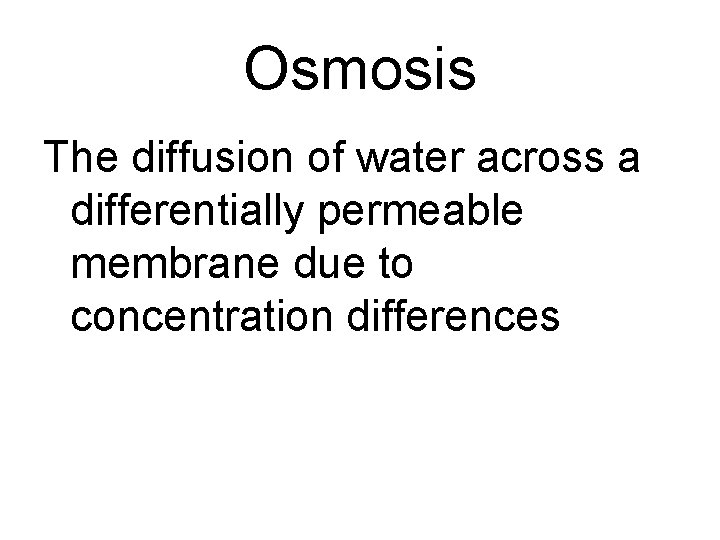 Osmosis

The diffusion of water across a differentially permeable membrane due to concentration differences